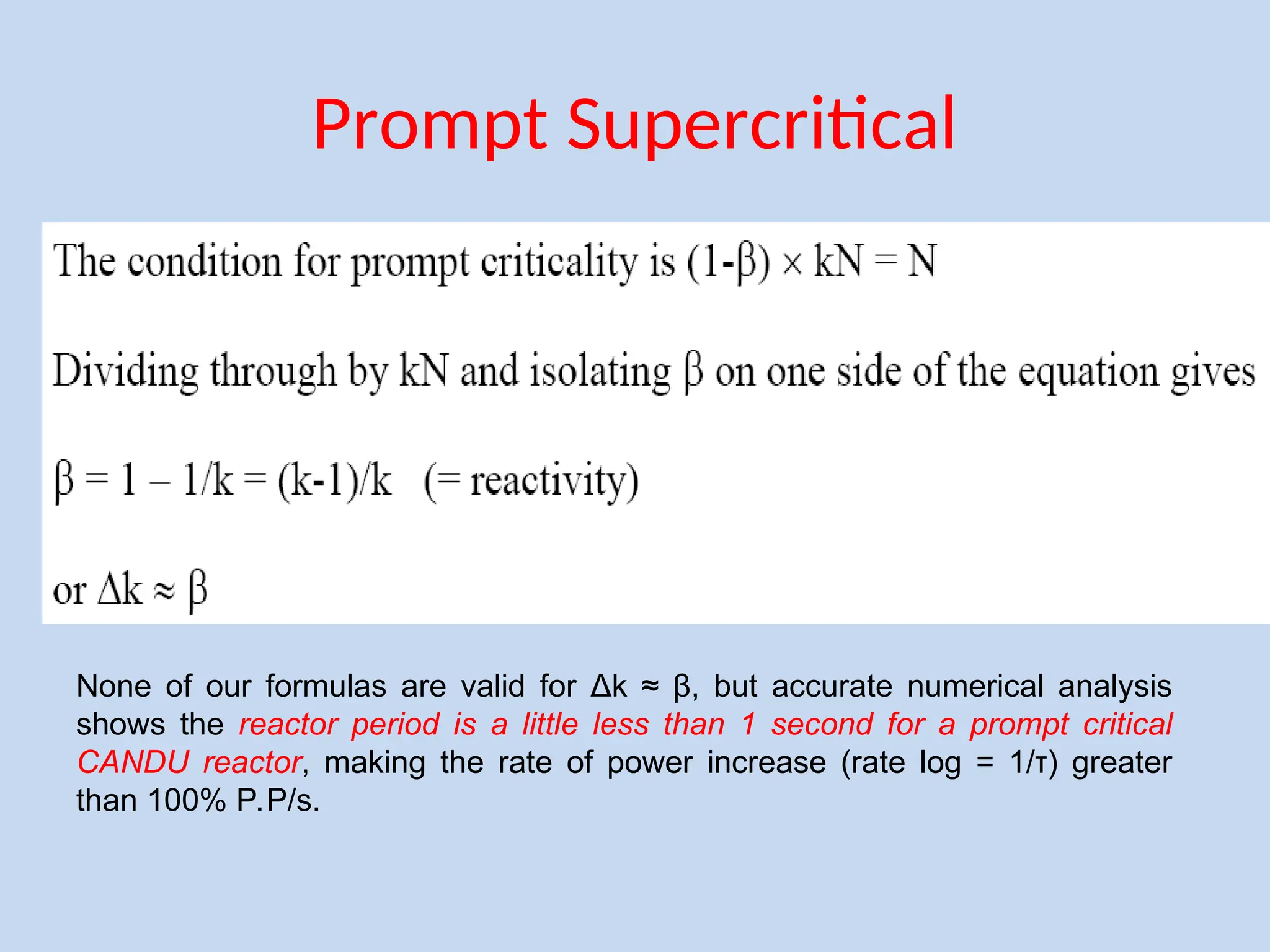 Prompt Supercritical

The condition for prompt criticality is $(1-\beta) \times kN = N$

Dividing through by kN and isolating $\beta$ on one side of the equation gives

$\beta = 1 - 1/k = (k-1)/k$ (= reactivity)

or $\Delta k \approx \beta$

None of our formulas are valid for $\Delta k \approx \beta$, but accurate numerical analysis shows the reactor period is a little less than 1 second for a prompt critical CANDU reactor, making the rate of power increase (rate log = $1/\tau$) greater than 100% P.P/s.